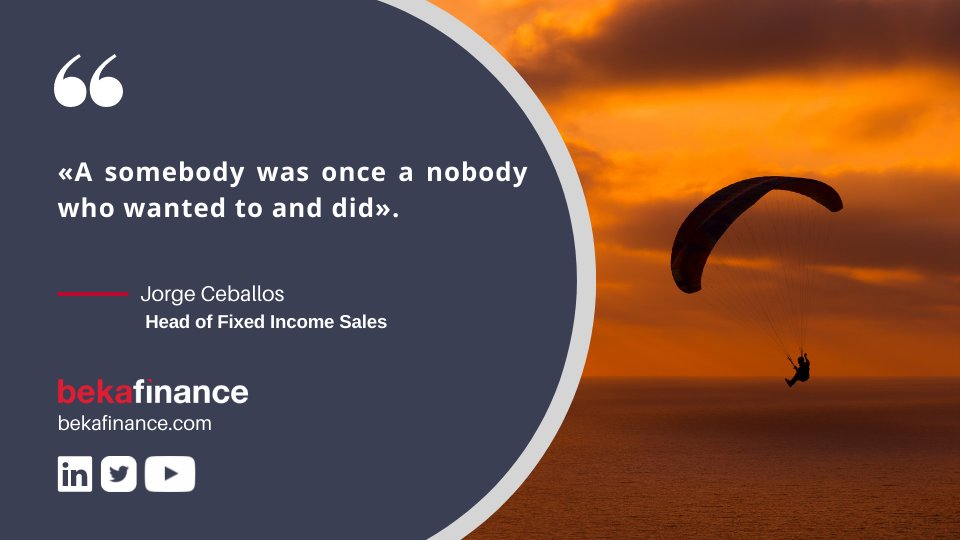 “

«A somebody was once a nobody who wanted to and did».

Jorge Ceballos
Head of Fixed Income Sales

bekafinance
bekafinance.com

in